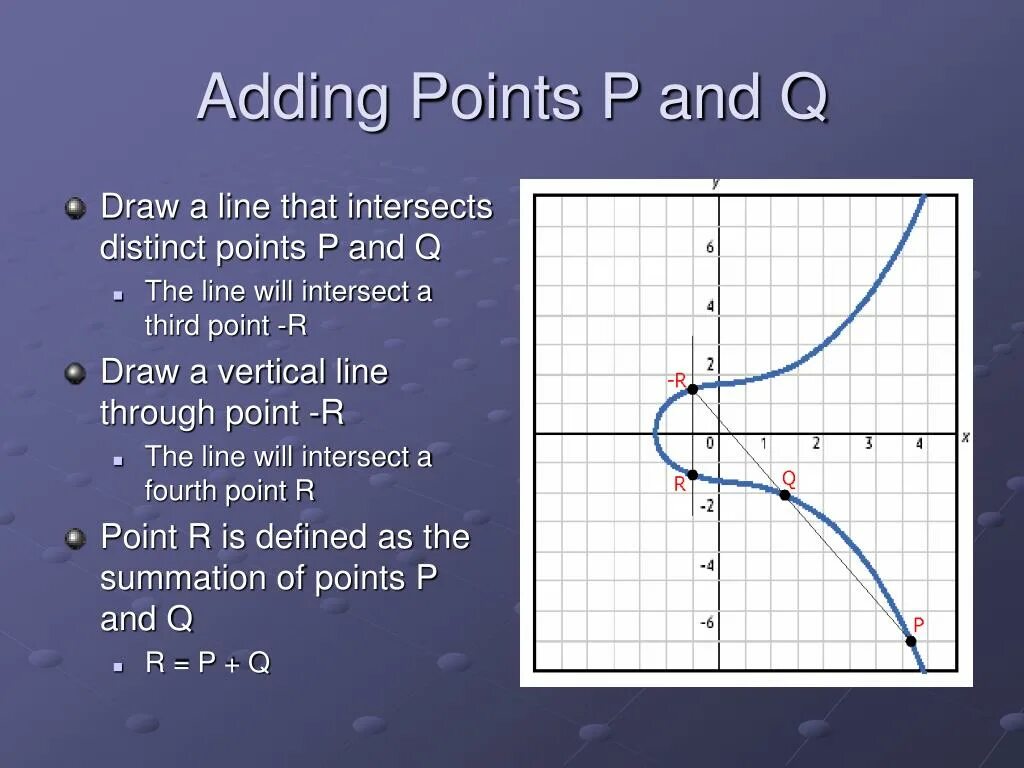 Adding Points P and Q

Draw a line that intersects distinct points P and Q

The line will intersect a third point -R

Draw a vertical line through point -R

The line will intersect a fourth point R

Point R is defined as the summation of points P and Q

R = P + Q

y
6
4
2
-R
0
1
2
3
4
x
R
Q
-2
-4
-6
P